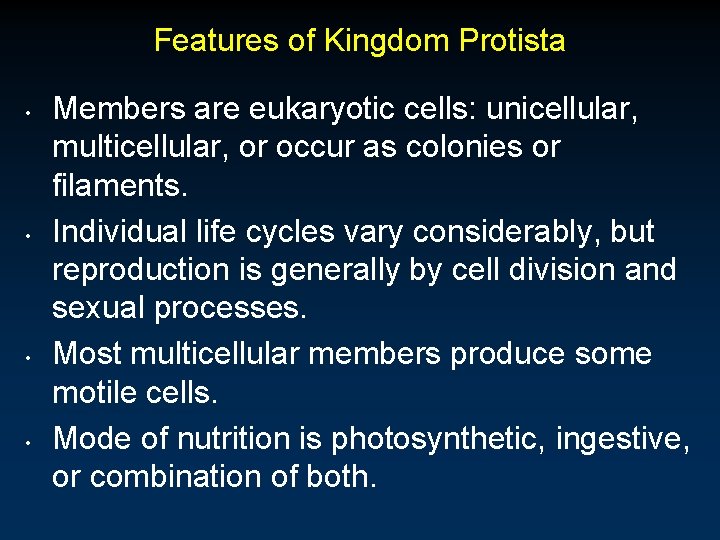 Features of Kingdom Protista

• Members are eukaryotic cells: unicellular, multicellular, or occur as colonies or filaments.

• Individual life cycles vary considerably, but reproduction is generally by cell division and sexual processes.

• Most multicellular members produce some motile cells.

• Mode of nutrition is photosynthetic, ingestive, or combination of both.